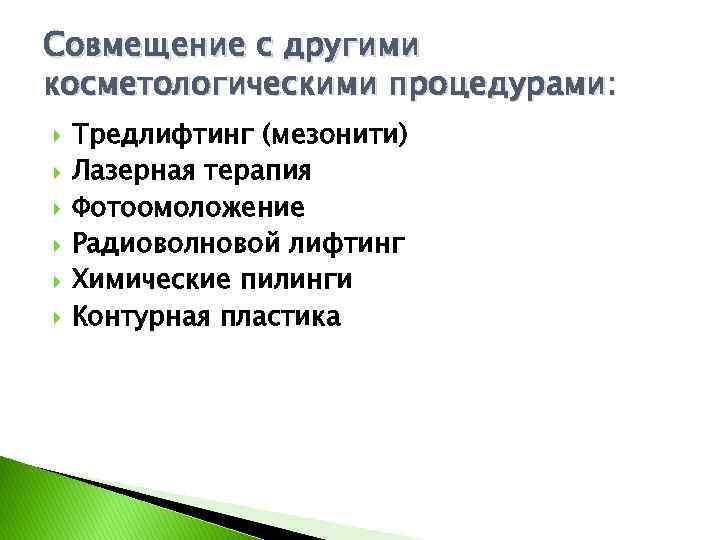 Совмещение с другими косметологическими процедурами:

Тредлифтинг (мезонити)
Лазерная терапия
Фотоомоложение
Радиоволновой лифтинг
Химические пилинги
Контурная пластика